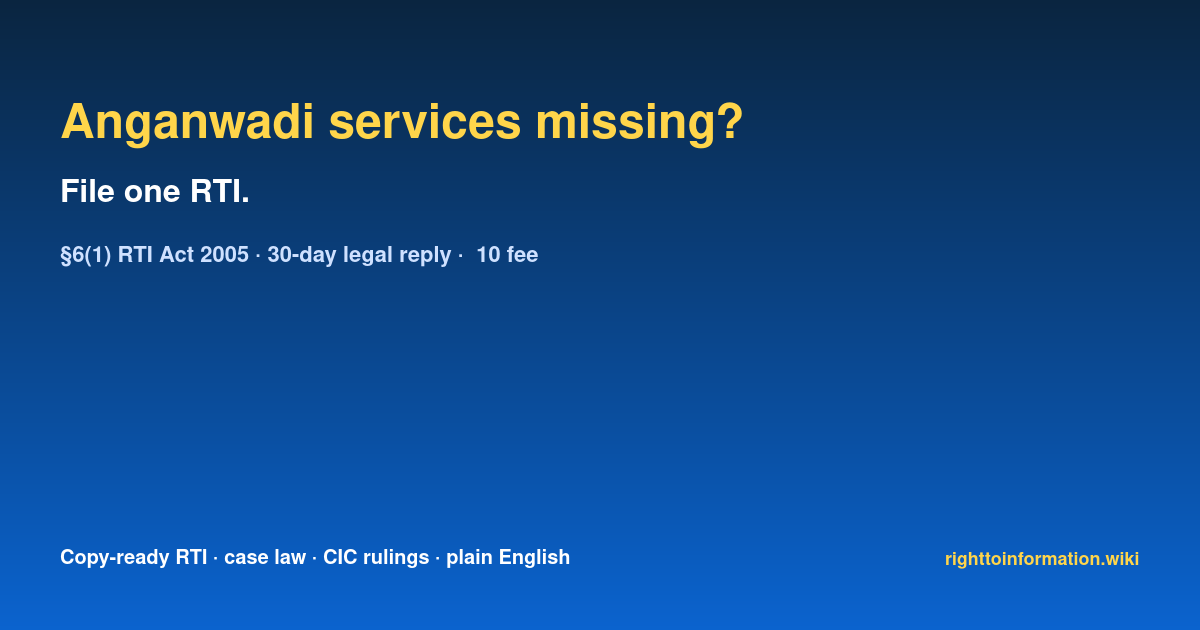 Anganwadi services missing?

File one RTI.

§6(1) RTI Act 2005 · 30-day legal reply · 10 fee

Copy-ready RTI · case law · CIC rulings · plain English

righttoinformation.wiki